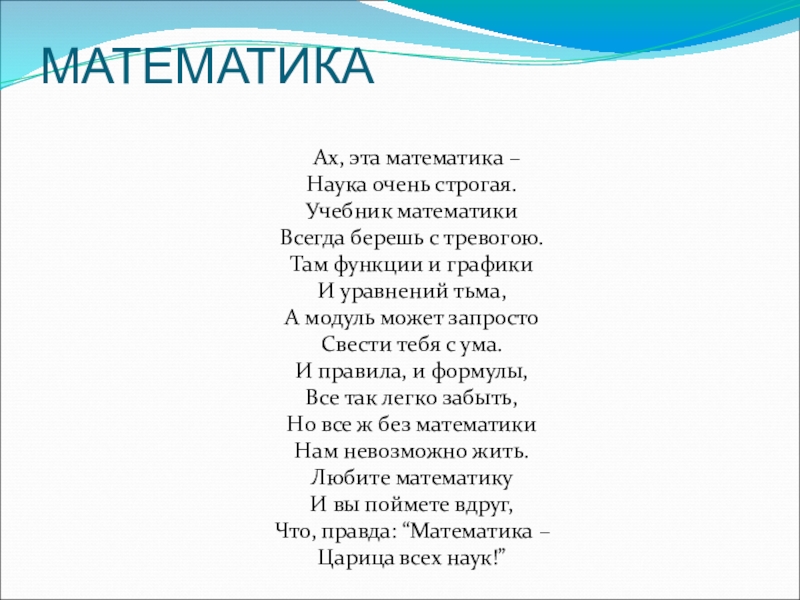 МАТЕМАТИКА

Ах, эта математика –
Наука очень строгая.
Учебник математики
Всегда берешь с тревогою.
Там функции и графики
И уравнений тьма,
А модуль может запросто
Свести тебя с ума.
И правила, и формулы,
Все так легко забыть,
Но все ж без математики
Нам невозможно жить.
Любите математику
И вы поймете вдруг,
Что, правда: “Математика –
Царица всех наук!”